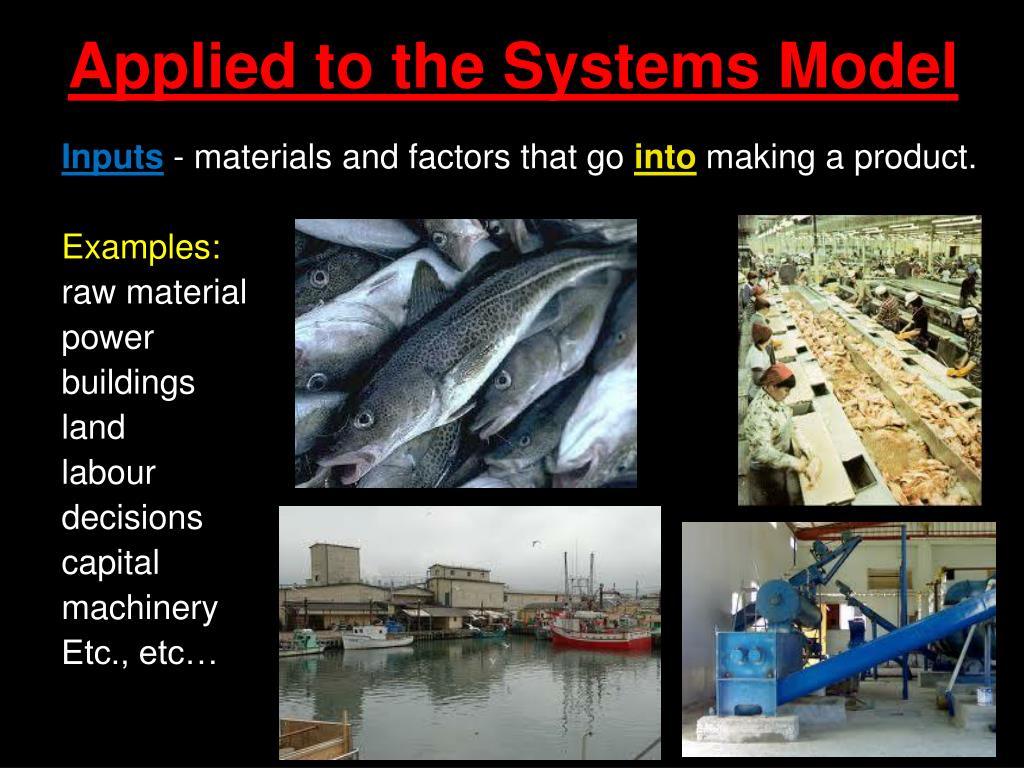 Applied to the Systems Model

Inputs - materials and factors that go into making a product.

Examples:
raw material
power
buildings
land
labour
decisions
capital
machinery
Etc., etc…